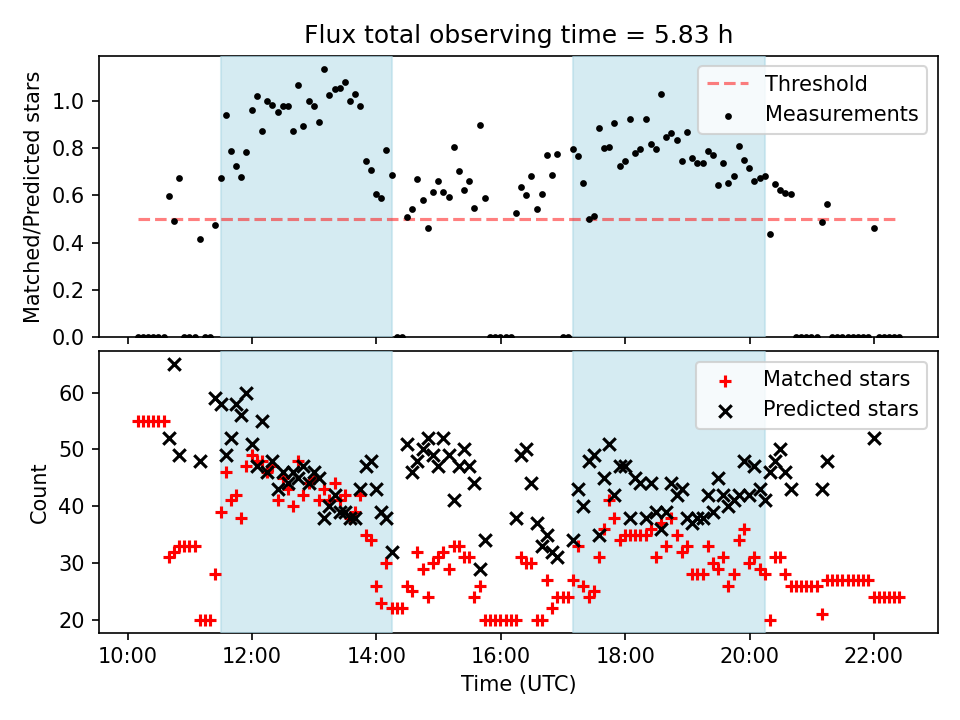 Flux total observing time = 5.83 h

Matched/Predicted stars

1.0
0.8
0.6
0.4
0.2
0.0

Threshold
Measurements

Count

60
50
40
30
20

Matched stars
Predicted stars

10:00
12:00
14:00
16:00
18:00
20:00
22:00

Time (UTC)